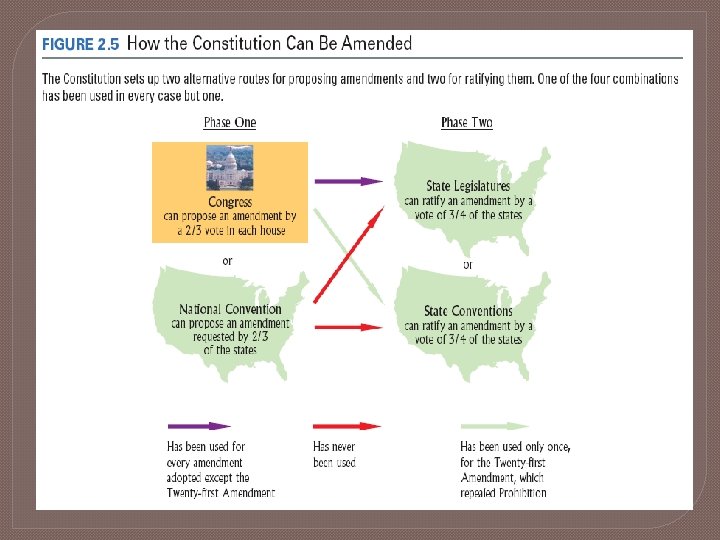 FIGURE 2.5 How the Constitution Can Be Amended

The Constitution sets up two alternative routes for proposing amendments and two for ratifying them. One of the four combinations has been used in every case but one.

Phase One

Congress
can propose an amendment by a 2/3 vote in each house

or

National Convention
can propose an amendment requested by 2/3 of the states

Phase Two

State Legislatures
can ratify an amendment by a vote of 3/4 of the states

or

State Conventions
can ratify an amendment by a vote of 3/4 of the states

Has been used for every amendment adopted except the Twenty-first Amendment

Has never been used

Has been used only once, for the Twenty-first Amendment, which repealed Prohibition